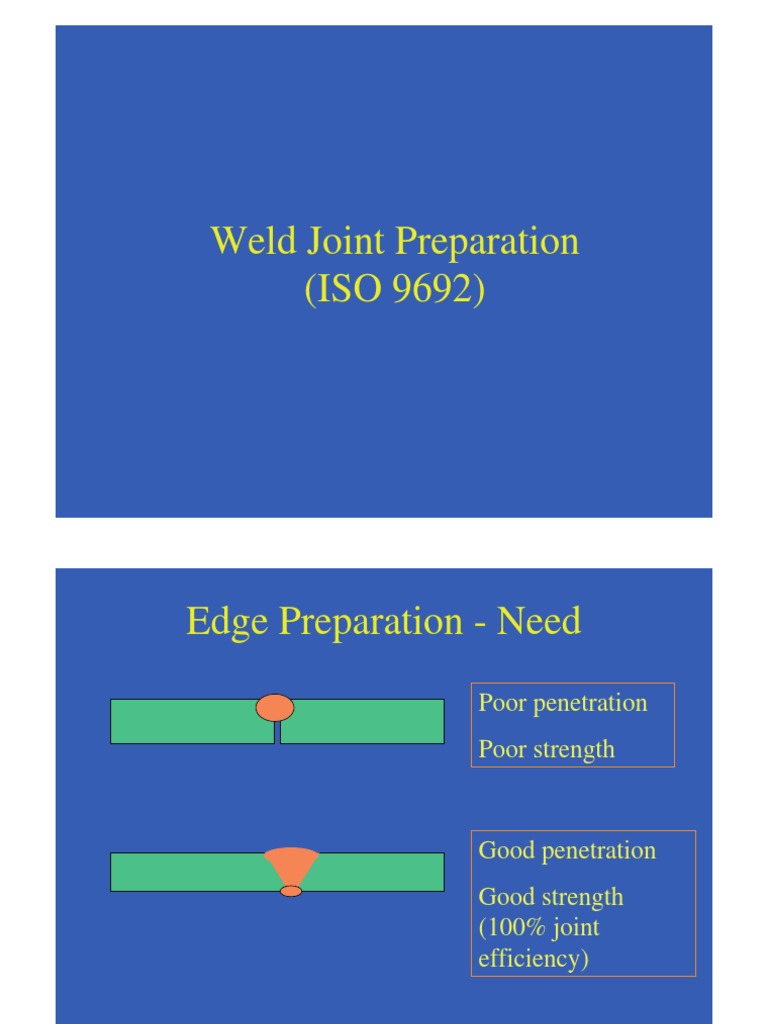 Weld Joint Preparation
(ISO 9692)

Edge Preparation - Need

Poor penetration

Poor strength

Good penetration

Good strength (100% joint efficiency)